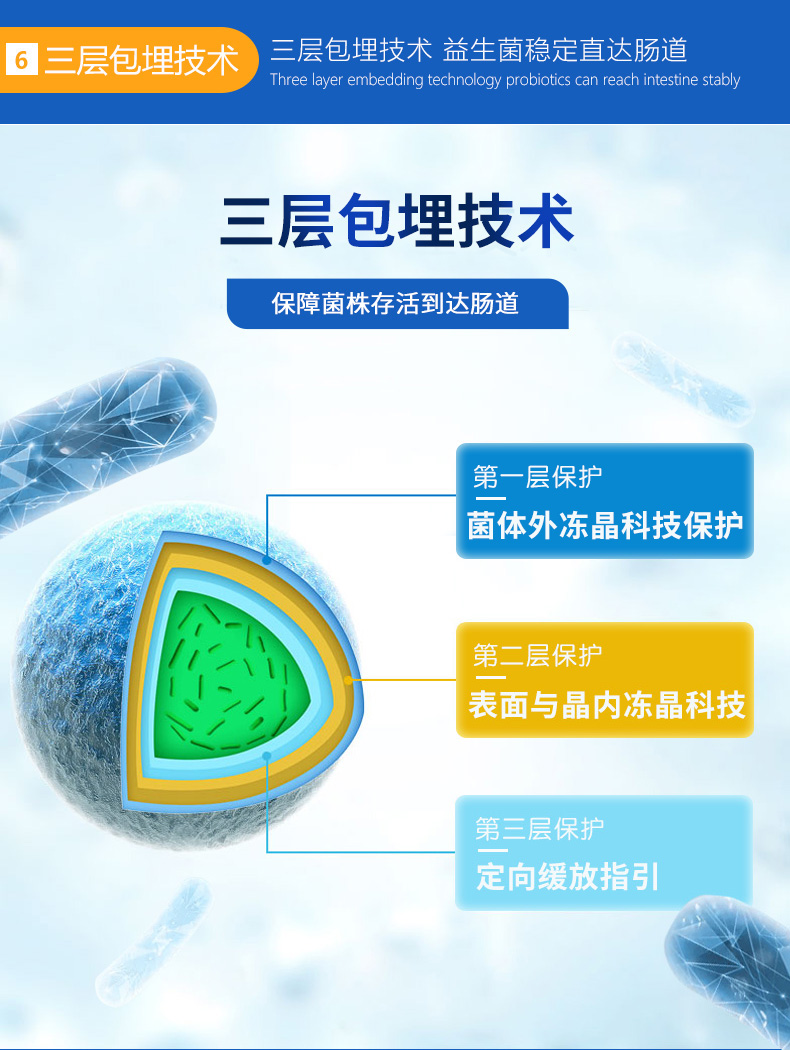 6 三层包埋技术

三层包埋技术 益生菌稳定直达肠道

Three layer embedding technology probiotics can reach intestine stably

三层包埋技术

保障菌株存活到达肠道

第一层保护

菌体外冻晶科技保护

第二层保护

表面与晶内冻晶科技

第三层保护

定向缓放指引